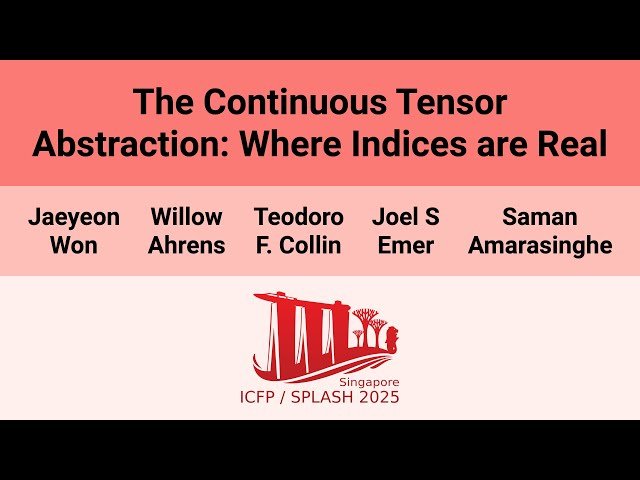 The Continuous Tensor Abstraction: Where Indices are Real

Jaeyeon Won

Willow Ahrens

Teodoro F. Collin

Joel S Emer

Saman Amarasinghe

Singapore
ICFP / SPLASH 2025